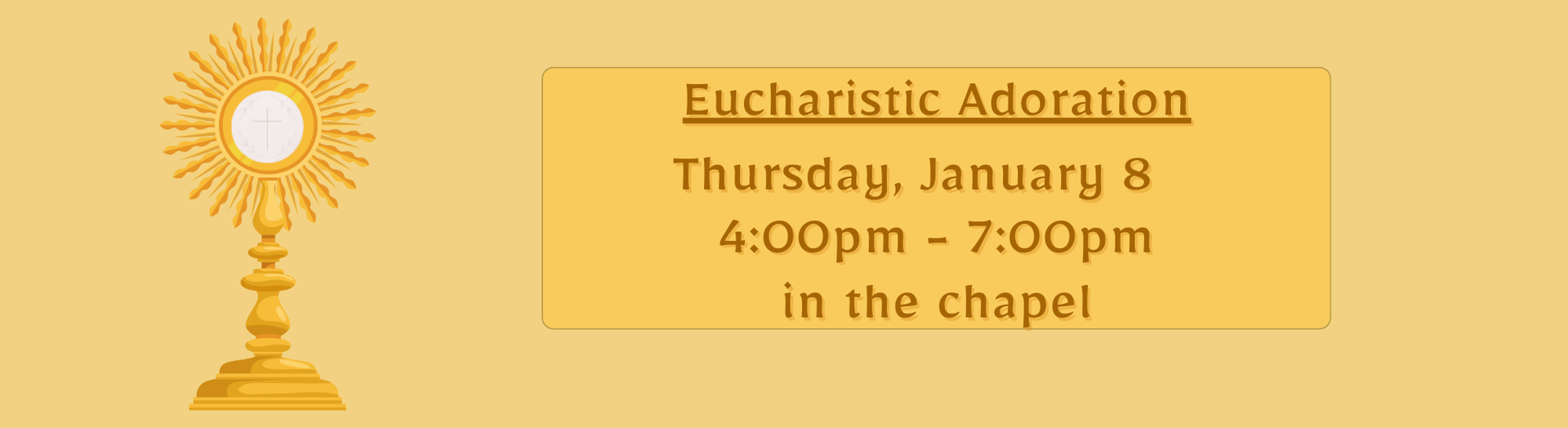 Eucharistic Adoration

Thursday, January 8
4:00pm - 7:00pm
in the chapel